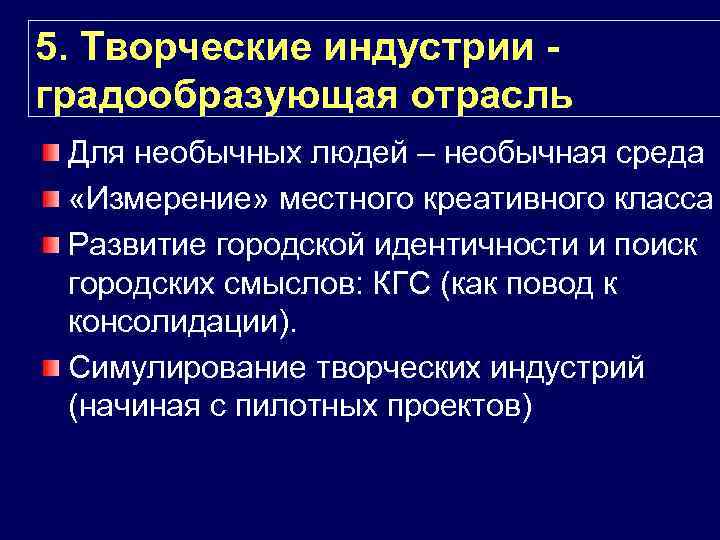 5. Творческие индустрии - градообразующая отрасль

Для необычных людей – необычная среда

«Измерение» местного креативного класса

Развитие городской идентичности и поиск городских смыслов: КГС (как повод к консолидации).

Симулирование творческих индустрий (начиная с пилотных проектов)